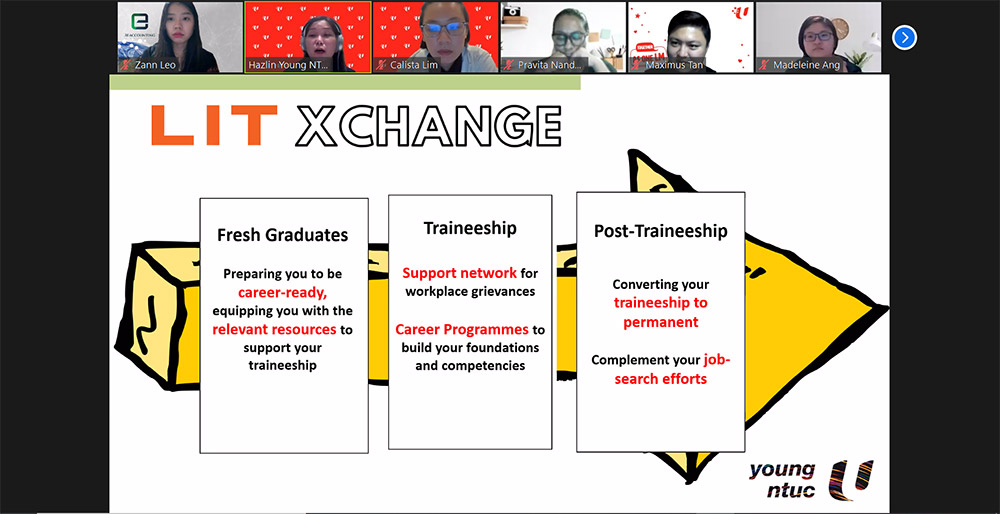 Zann Leo
Hazlin Young NT...
Calista Lim
Pravita Nand...
Maximus Tan
Madeleine Ang

LIT XCHANGE

Fresh Graduates

Preparing you to be career-ready, equipping you with the relevant resources to support your traineeship

Traineeship

Support network for workplace grievances

Career Programmes to build your foundations and competencies

Post-Traineeship

Converting your traineeship to permanent

Complement your job-search efforts

young ntuc